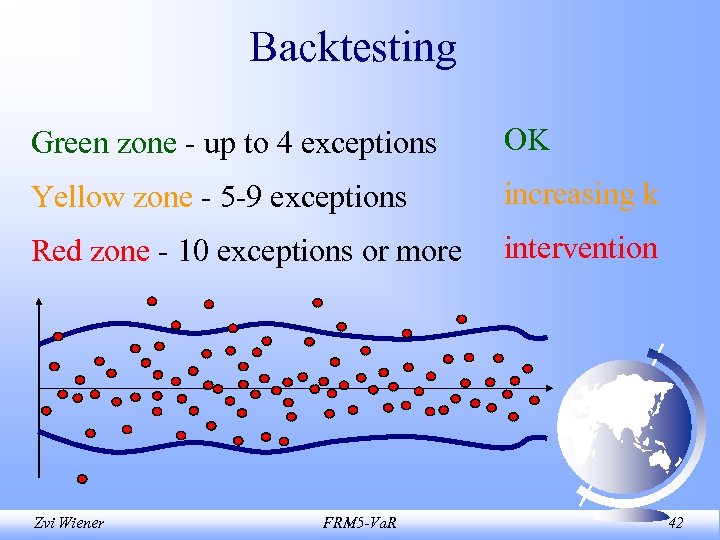 Backtesting

Green zone - up to 4 exceptions OK

Yellow zone - 5-9 exceptions increasing k

Red zone - 10 exceptions or more intervention

Zvi Wiener FRM5-VaR 42